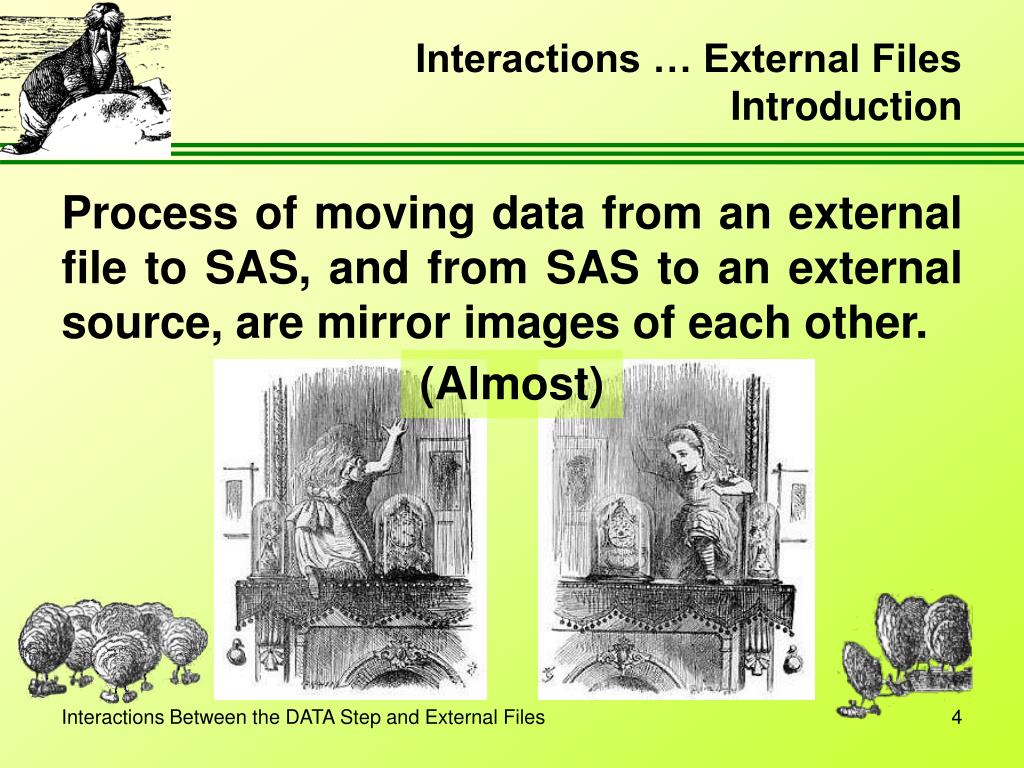 Interactions … External Files
Introduction

Process of moving data from an external file to SAS, and from SAS to an external source, are mirror images of each other.

(Almost)

Interactions Between the DATA Step and External Files

4